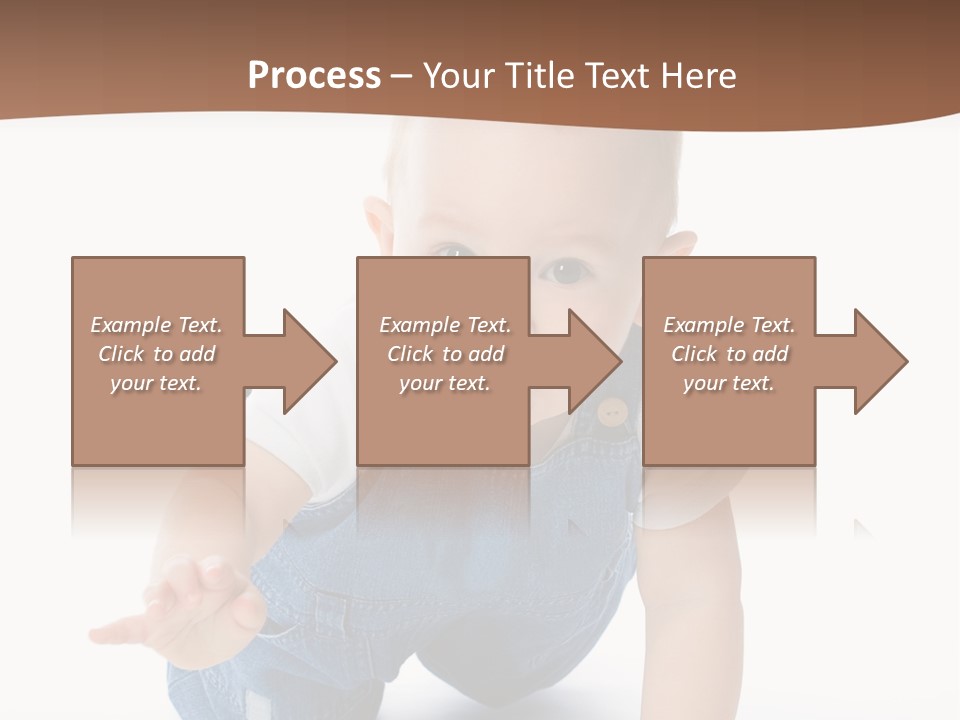 Process – Your Title Text Here

Example Text. Click to add your text.

Example Text. Click to add your text.

Example Text. Click to add your text.